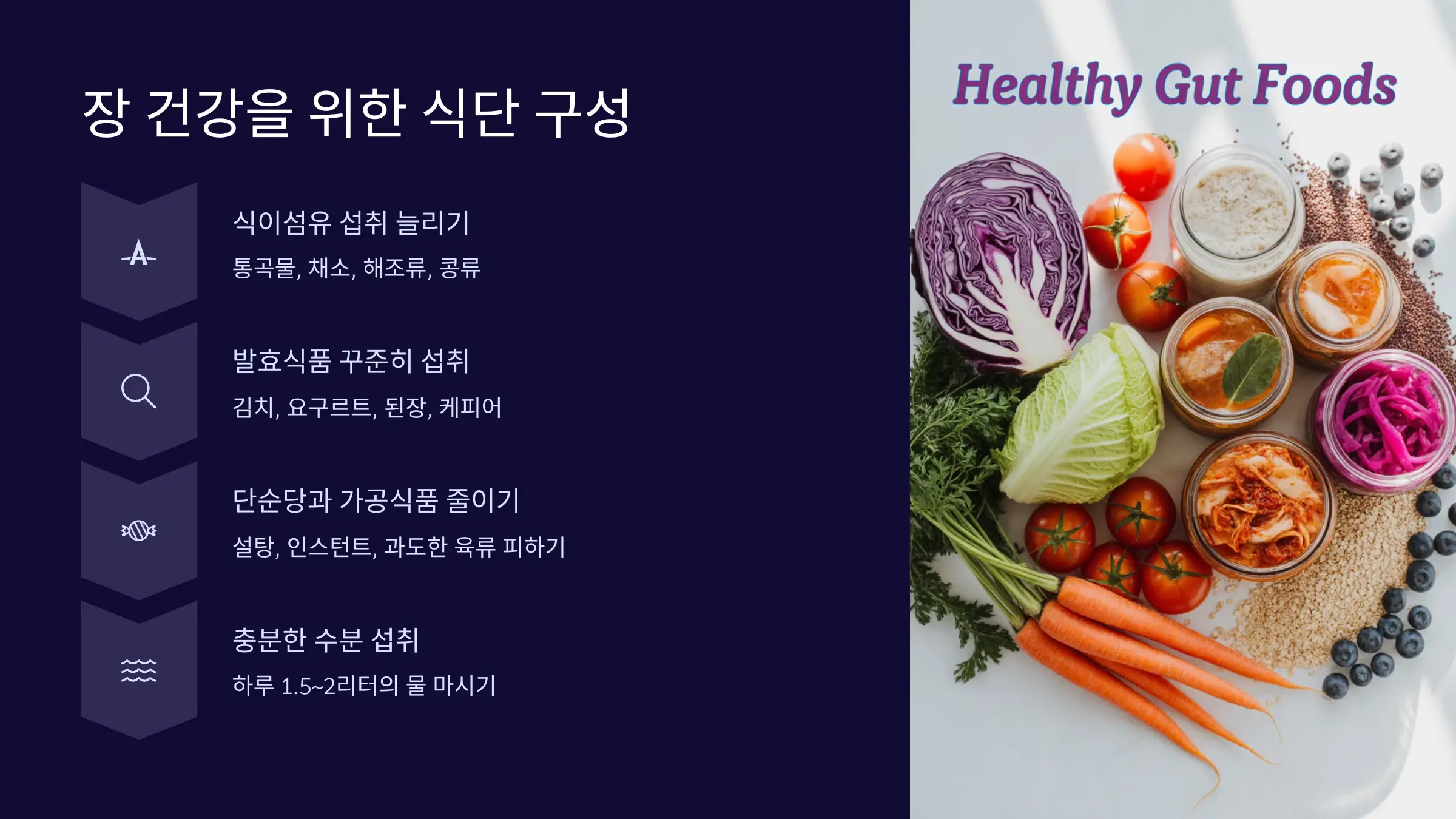 장 건강을 위한 식단 구성

식이섬유 섭취 늘리기

통곡물, 채소, 해조류, 콩류

발효식품 꾸준히 섭취

김치, 요구르트, 된장, 케피어

단순당과 가공식품 줄이기

설탕, 인스턴트, 과도한 육류 피하기

충분한 수분 섭취

하루 1.5~2리터의 물 마시기

Healthy Gut Foods